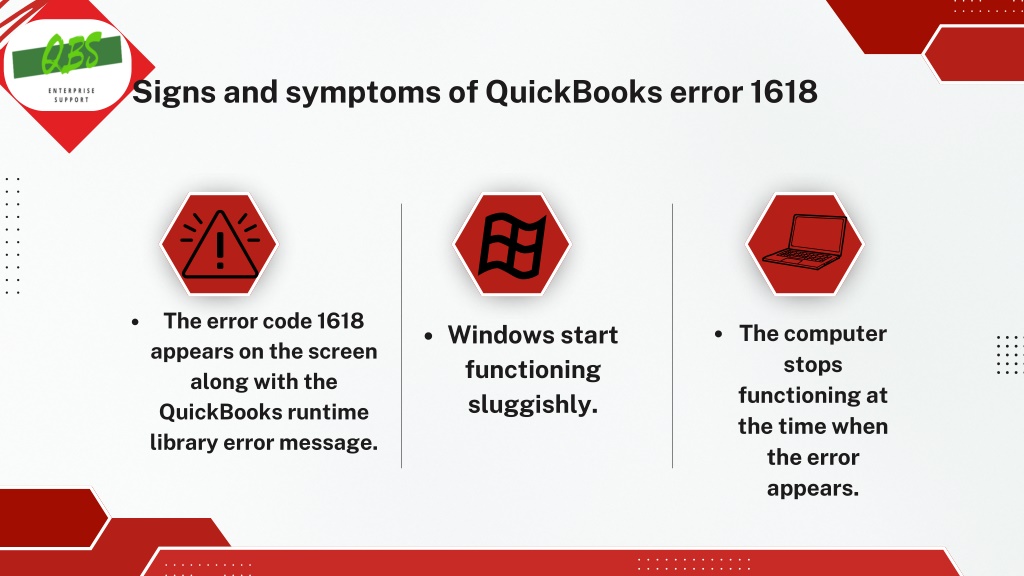 QBS
ENTERPRISE SUPPORT

Signs and symptoms of QuickBooks error 1618

• The error code 1618 appears on the screen along with the QuickBooks runtime library error message.

• Windows start functioning sluggishly.

• The computer stops functioning at the time when the error appears.